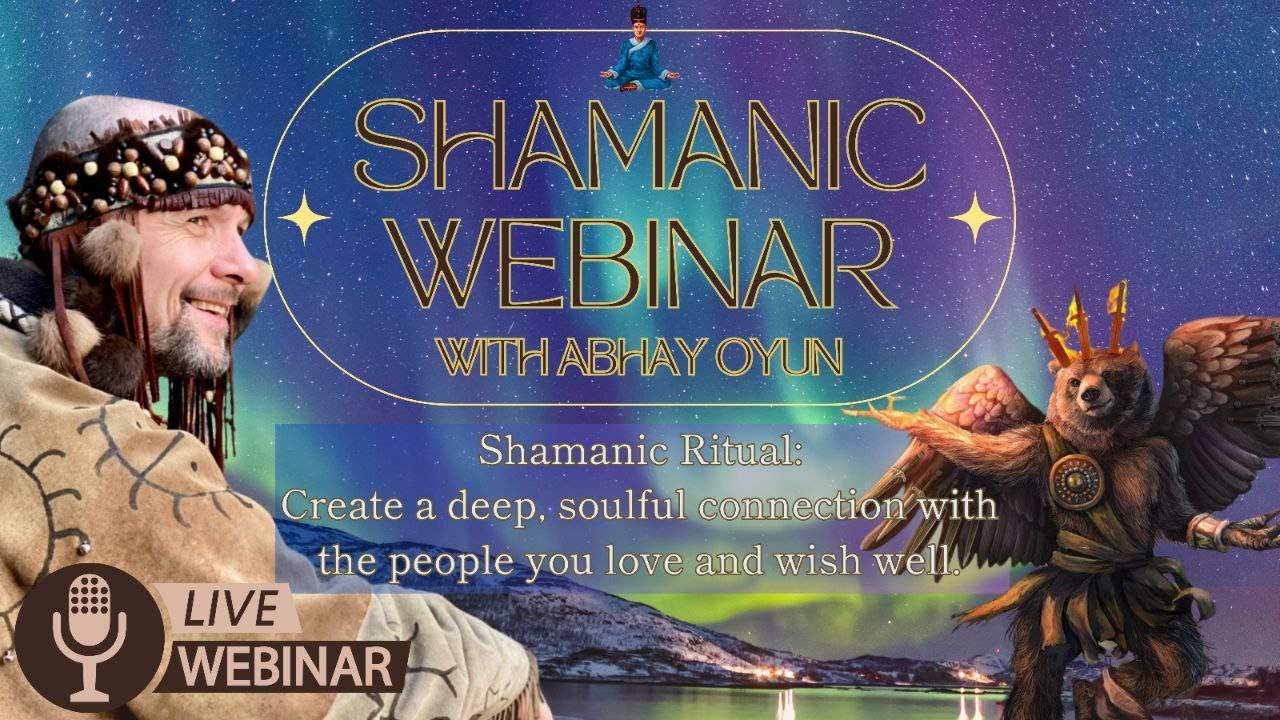 SHAMANIC WEBINAR
WITH ABHAY OYUN

Shamanic Ritual:
Create a deep, soulful connection with the people you love and wish well.

LIVE
WEBINAR